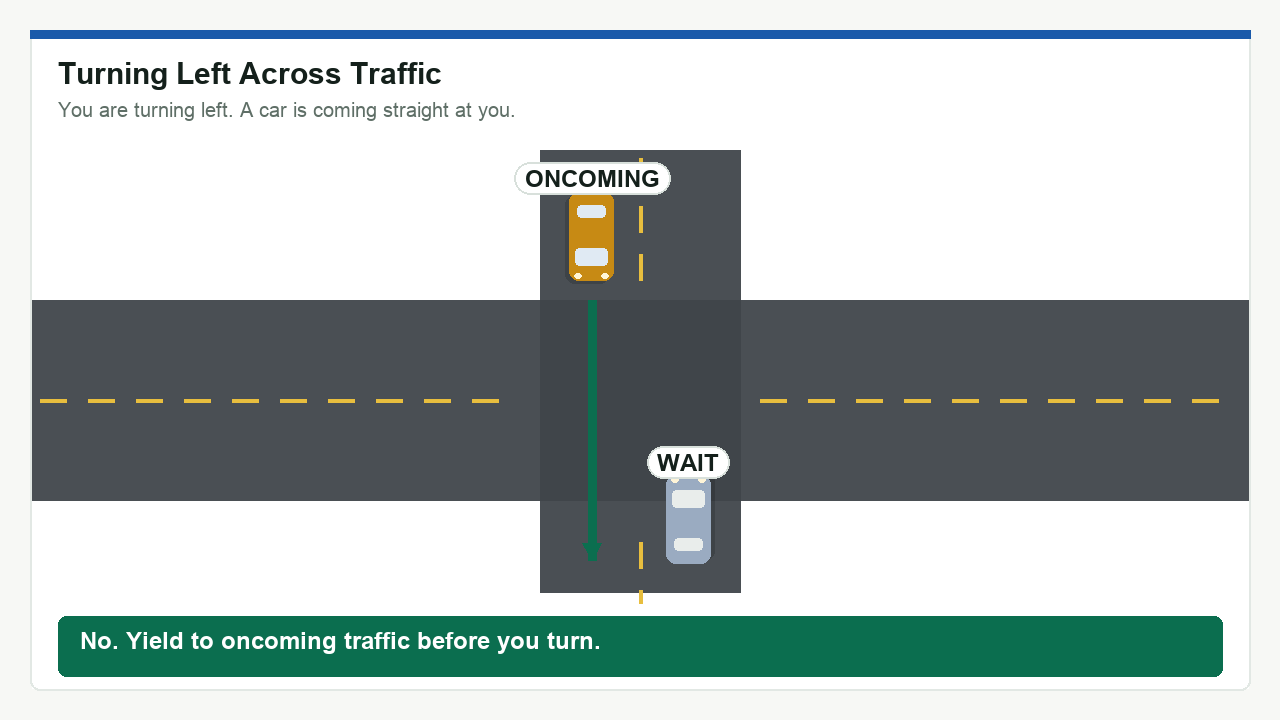 Turning Left Across Traffic

You are turning left. A car is coming straight at you.

ONCOMING

WAIT

No. Yield to oncoming traffic before you turn.